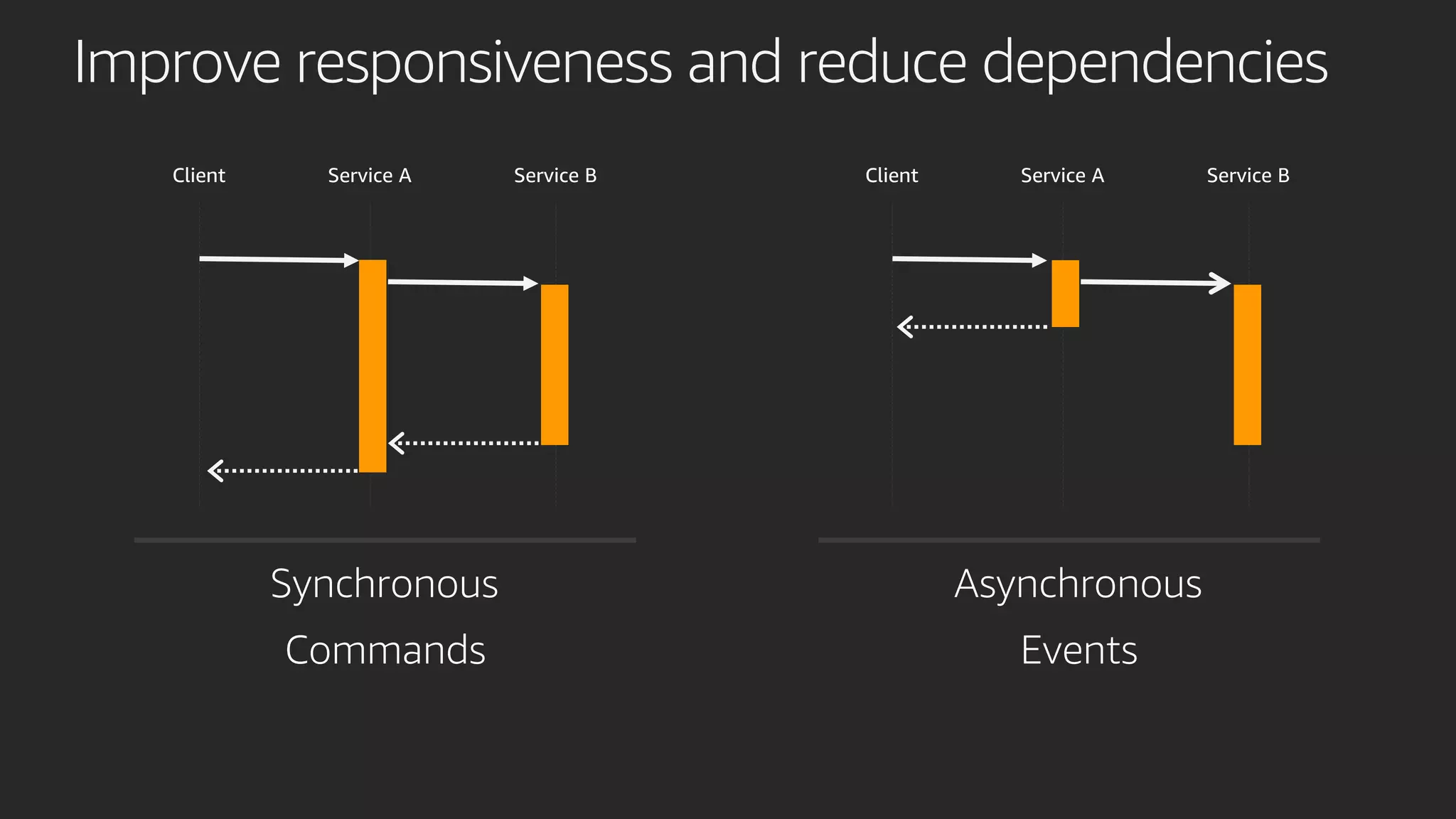 Improve responsiveness and reduce dependencies

Client Service A Service B

Synchronous

Commands

Client Service A Service B

Asynchronous

Events